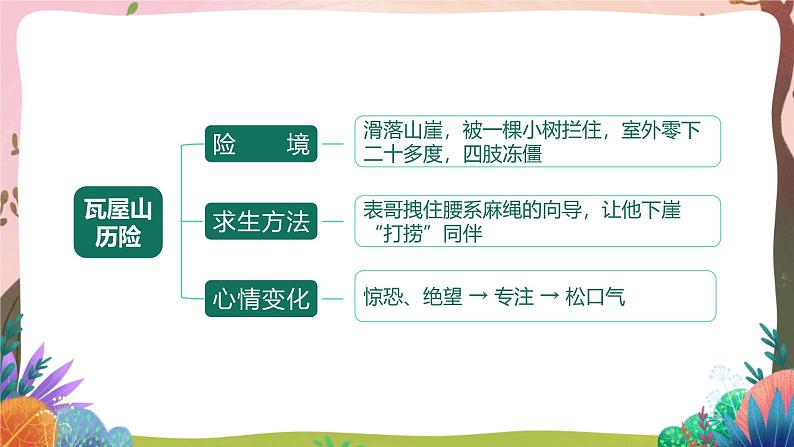 瓦屋山历险

险　境

滑落山崖，被一棵小树拦住，室外零下二十多度，四肢冻僵

求生方法

表哥拽住腰系麻绳的向导，让他下崖“打捞”同伴

心情变化

惊恐、绝望 → 专注 → 松口气